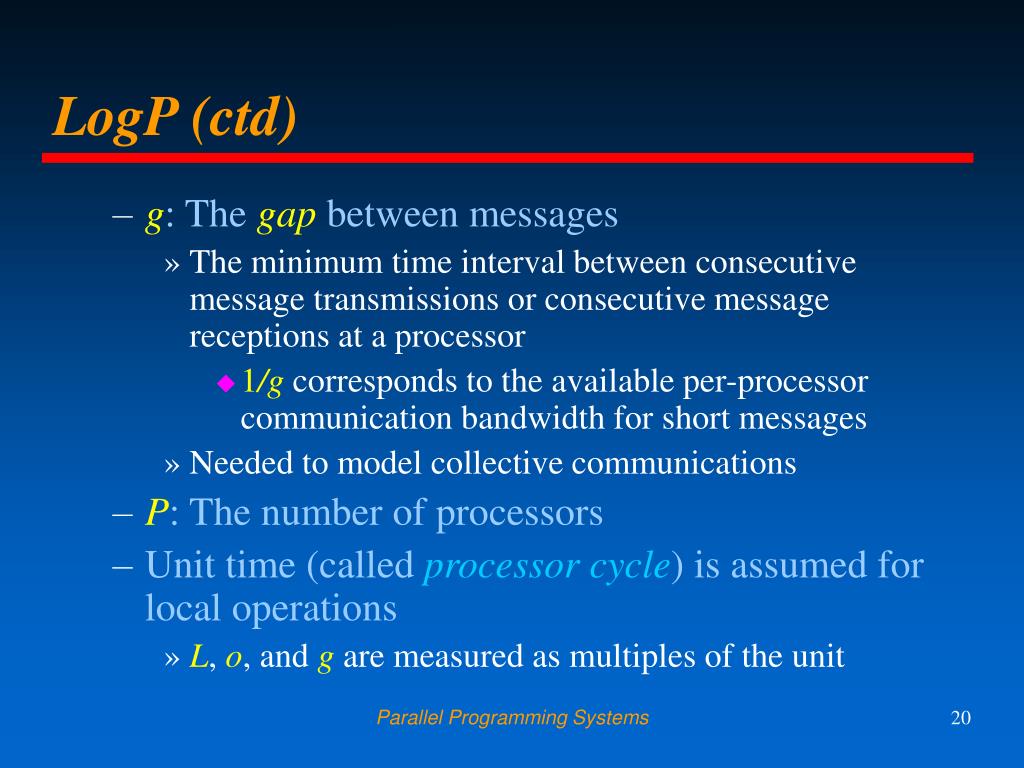 LogP (ctd)

– g: The gap between messages

» The minimum time interval between consecutive message transmissions or consecutive message receptions at a processor

◆ 1/g corresponds to the available per-processor communication bandwidth for short messages

» Needed to model collective communications

– P: The number of processors

– Unit time (called processor cycle) is assumed for local operations

» L, o, and g are measured as multiples of the unit

Parallel Programming Systems

20